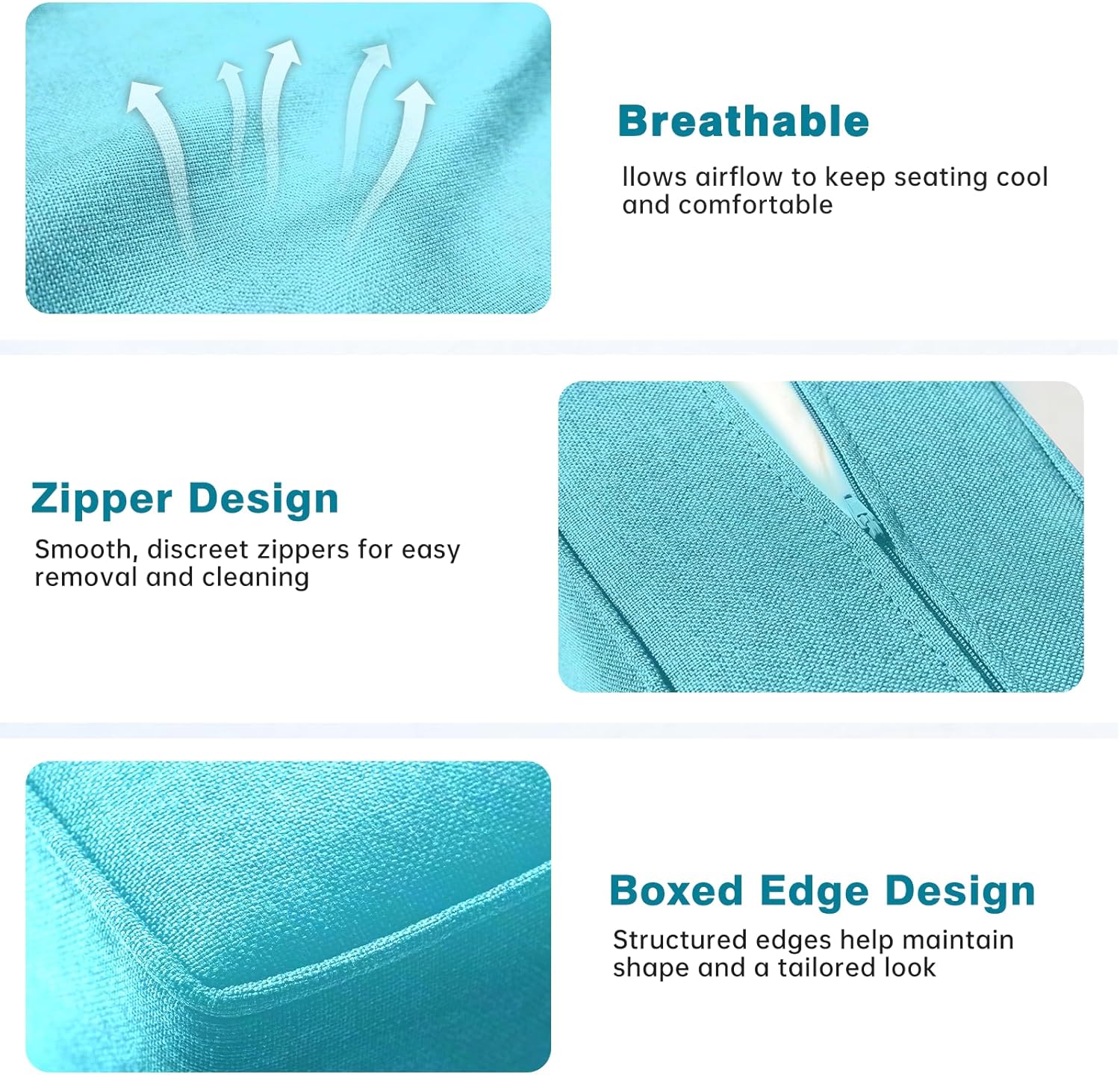 Breathable

llows airflow to keep seating cool and comfortable

Zipper Design

Smooth, discreet zippers for easy removal and cleaning

Boxed Edge Design

Structured edges help maintain shape and a tailored look